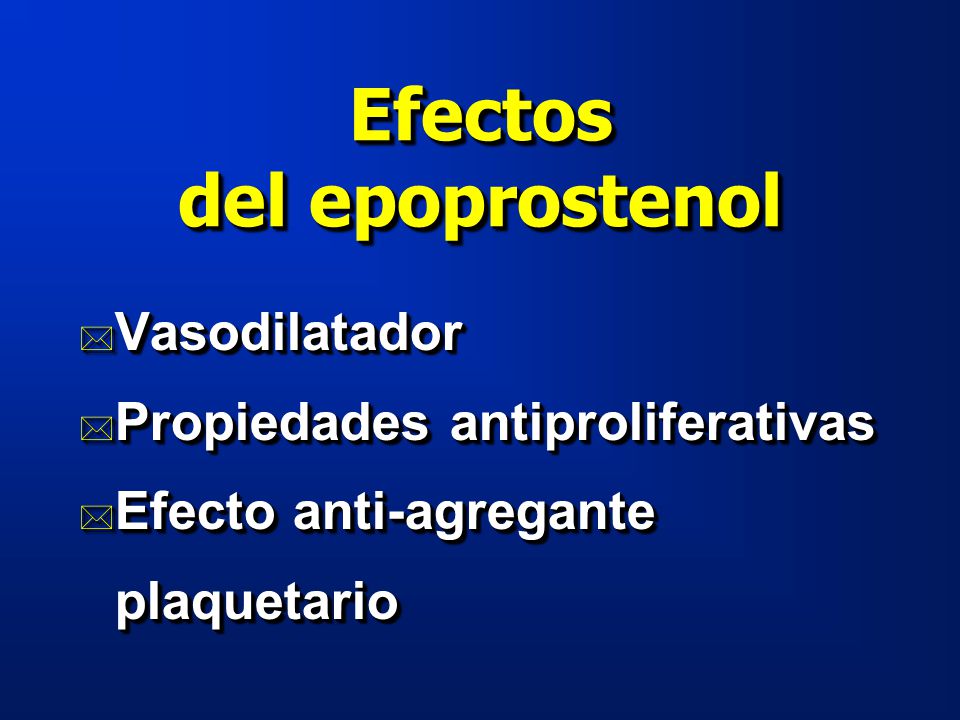 Efectos
del epoprostenol

Vasodilatador

Propiedades antiproliferativas

Efecto anti-agregante plaquetario